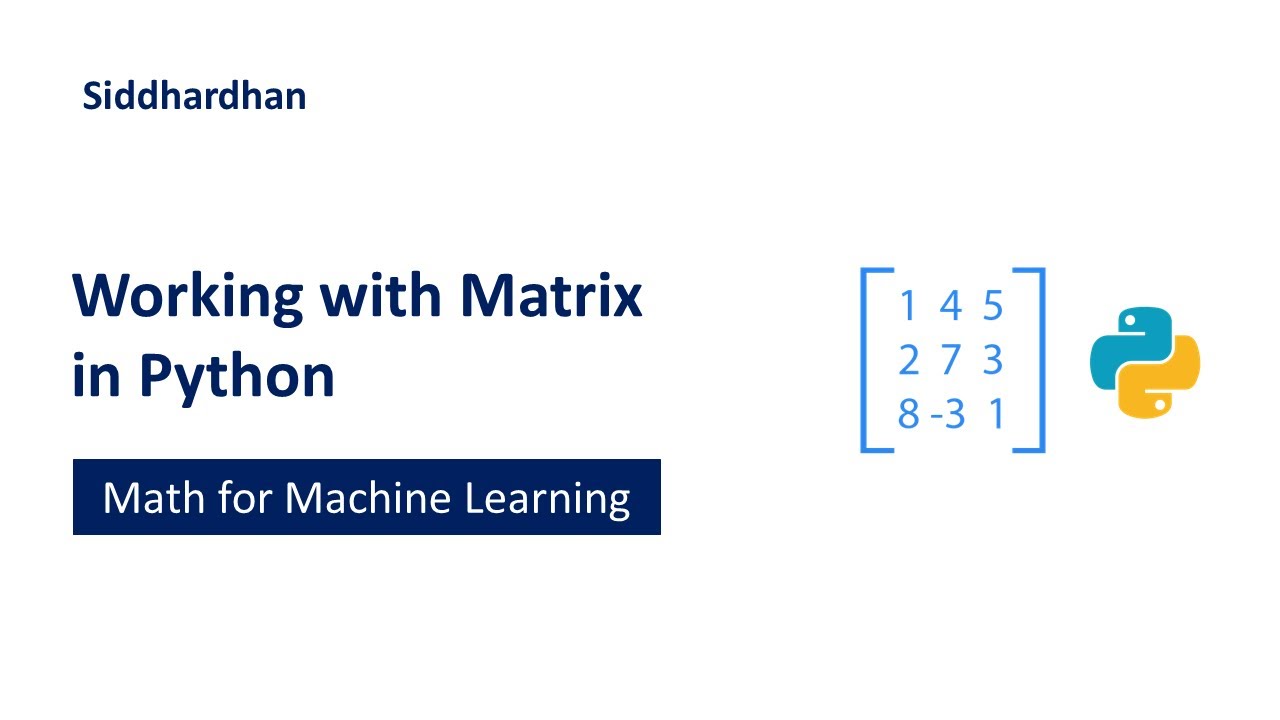 Siddhardhan

Working with Matrix in Python

Math for Machine Learning

$\begin{bmatrix} 1 & 4 & 5 \\ 2 & 7 & 3 \\ 8 & -3 & 1 \end{bmatrix}$